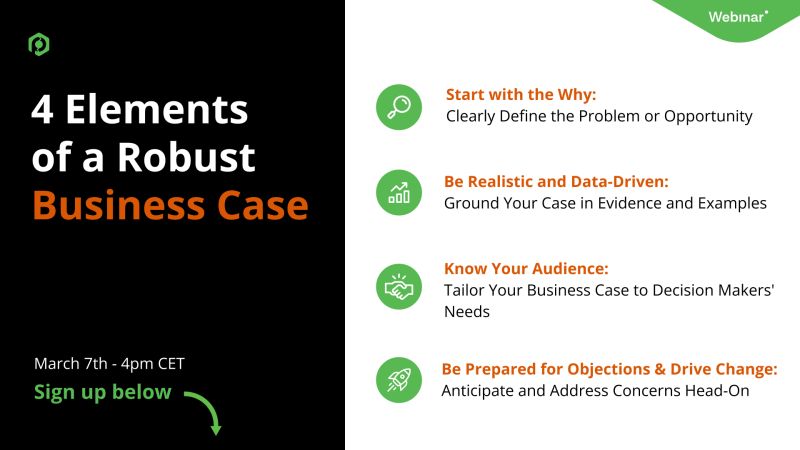 4 Elements of a Robust Business Case

March 7th - 4pm CET

Sign up below

Webinar

Start with the Why:
Clearly Define the Problem or Opportunity

Be Realistic and Data-Driven:
Ground Your Case in Evidence and Examples

Know Your Audience:
Tailor Your Business Case to Decision Makers' Needs

Be Prepared for Objections & Drive Change:
Anticipate and Address Concerns Head-On